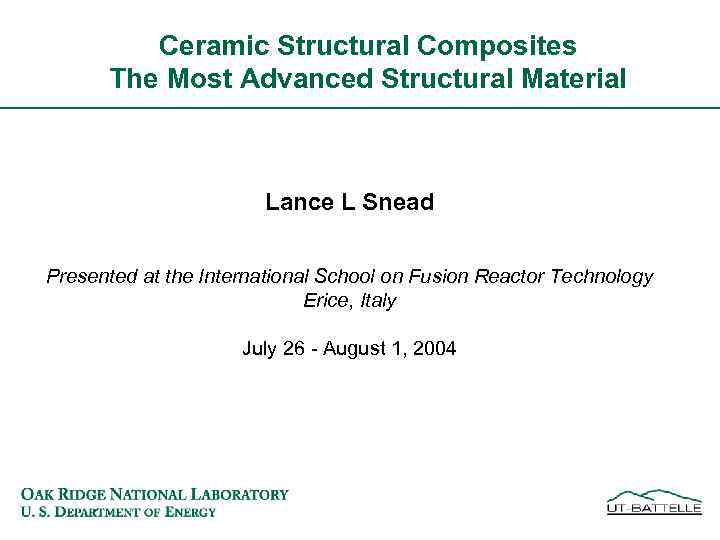 Ceramic Structural Composites
The Most Advanced Structural Material

Lance L Snead

Presented at the International School on Fusion Reactor Technology
Erice, Italy

July 26 - August 1, 2004

OAK RIDGE NATIONAL LABORATORY
U. S. DEPARTMENT OF ENERGY

UT-BATTELLE